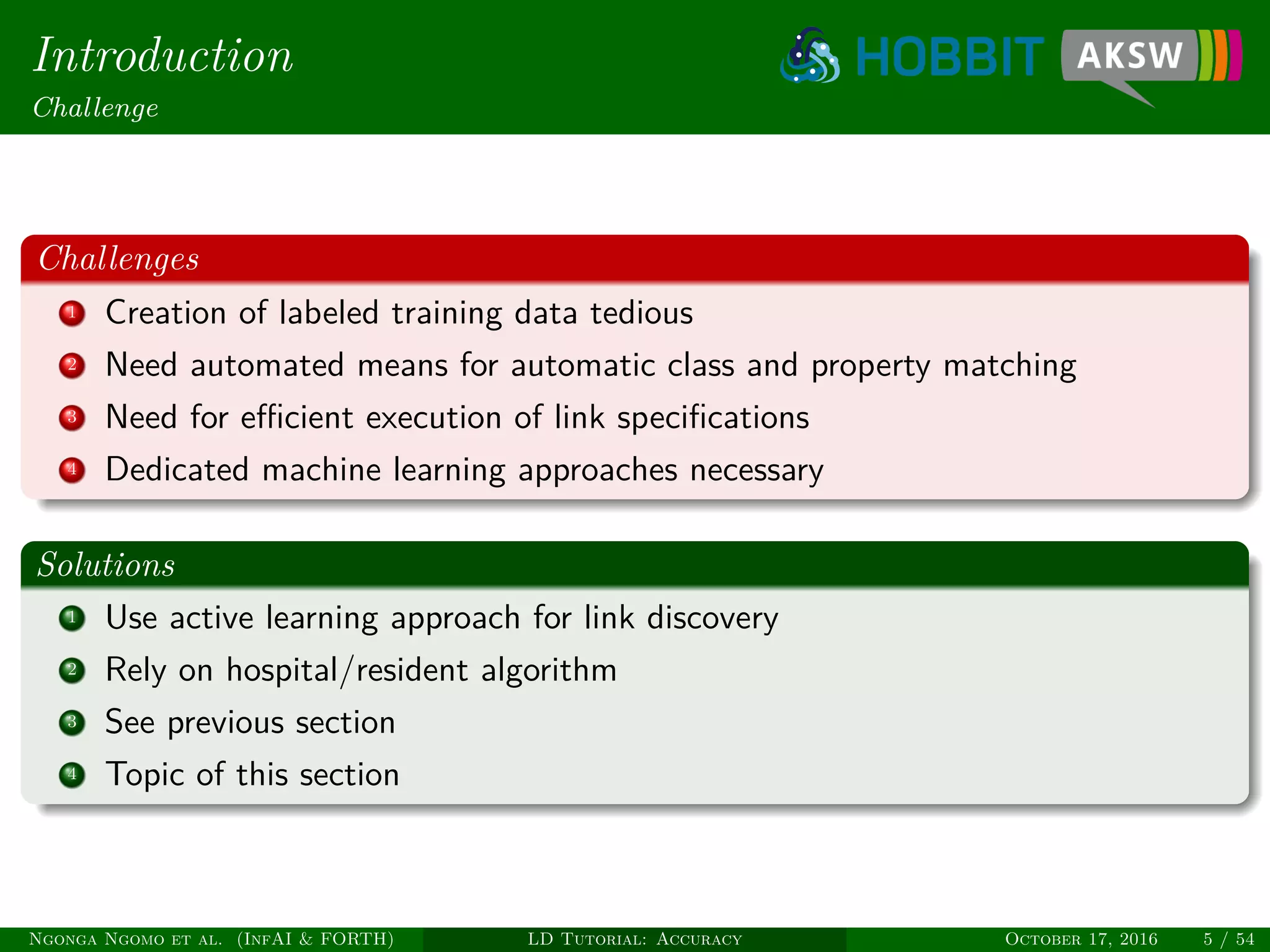 Introduction
Challenge

HOBBIT AKSW

Challenges

1 Creation of labeled training data tedious
2 Need automated means for automatic class and property matching
3 Need for efficient execution of link specifications
4 Dedicated machine learning approaches necessary

Solutions

1 Use active learning approach for link discovery
2 Rely on hospital/resident algorithm
3 See previous section
4 Topic of this section

Ngonga Ngomo et al. (InfAI & FORTH) LD Tutorial: Accuracy October 17, 2016 5 / 54